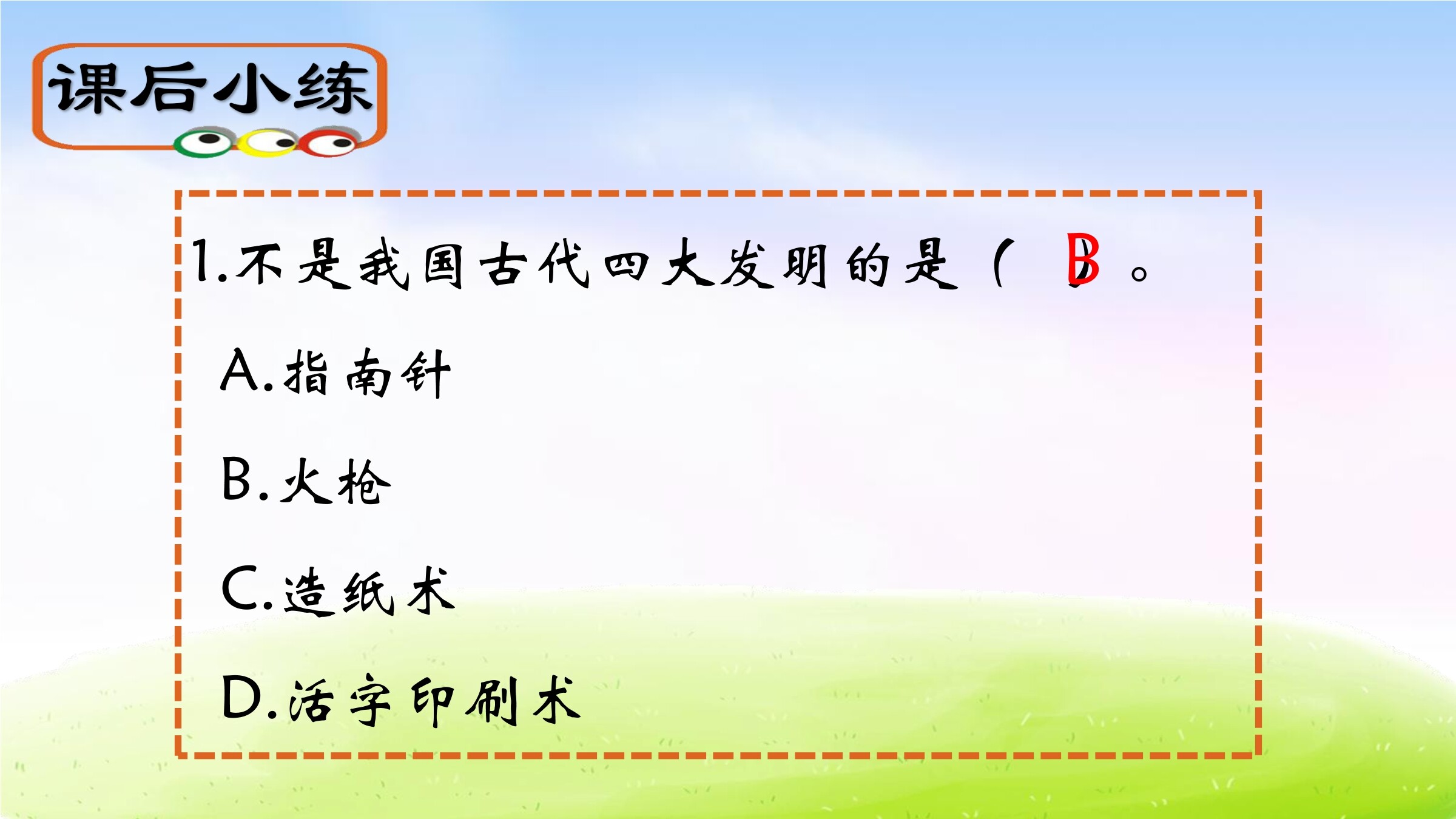 课后小练

1.不是我国古代四大发明的是（ B ）。

A.指南针

B.火枪

C.造纸术

D.活字印刷术